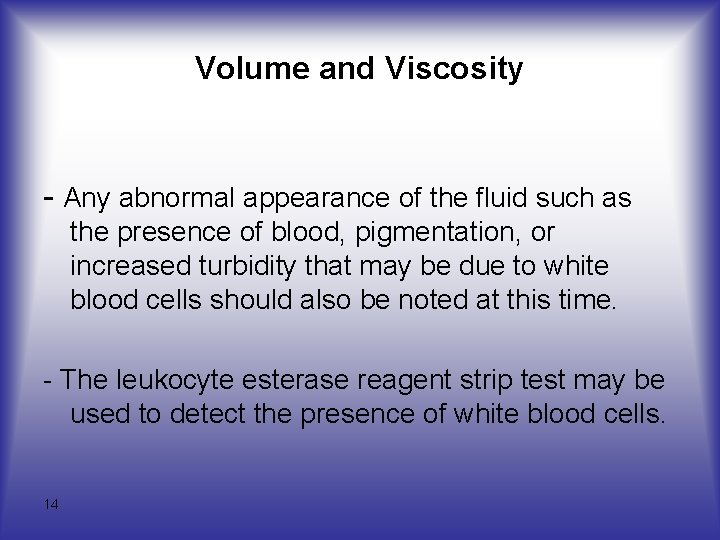 Volume and Viscosity

- Any abnormal appearance of the fluid such as the presence of blood, pigmentation, or increased turbidity that may be due to white blood cells should also be noted at this time.

- The leukocyte esterase reagent strip test may be used to detect the presence of white blood cells.

14